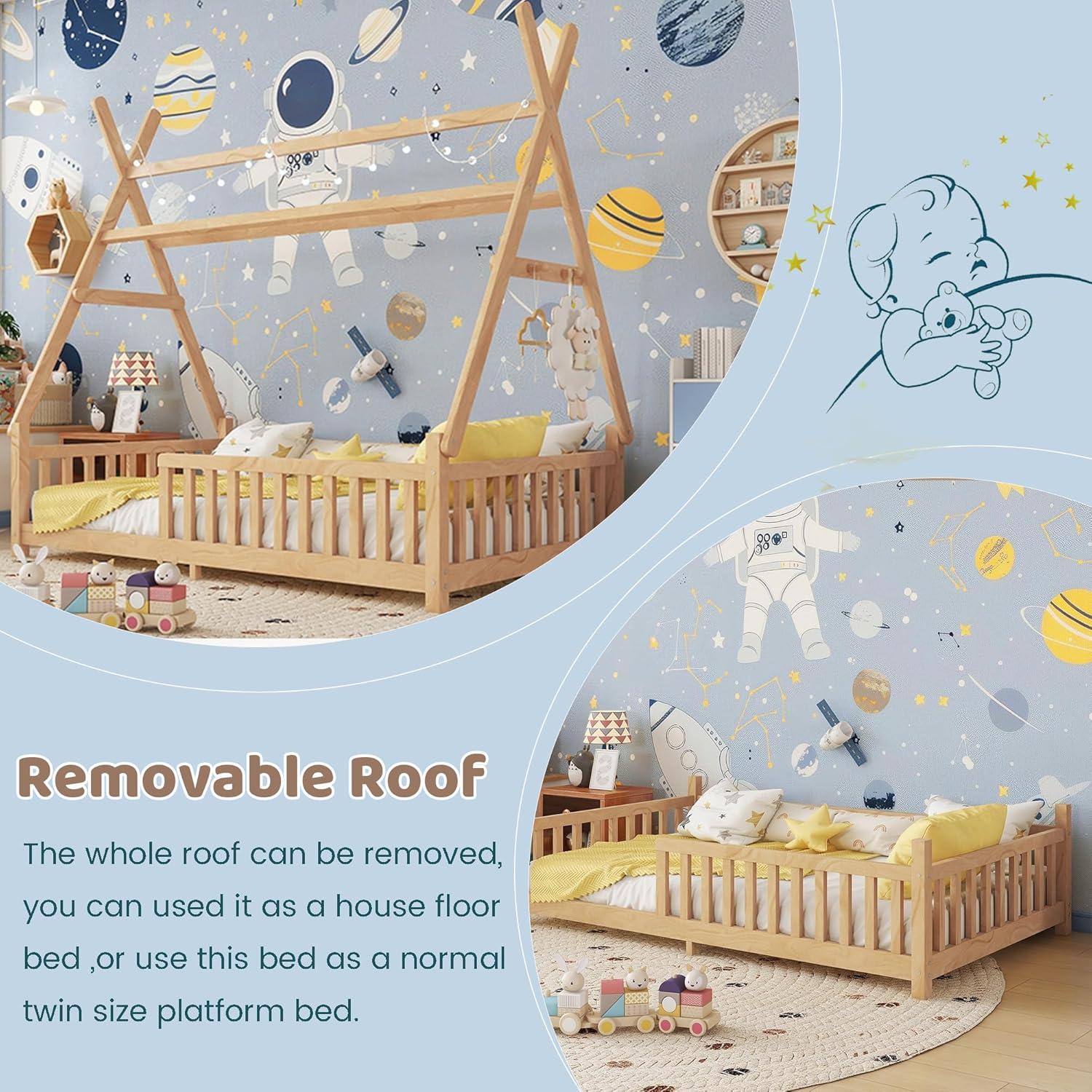 Removable Roof

The whole roof can be removed, you can used it as a house floor bed ,or use this bed as a normal twin size platform bed.